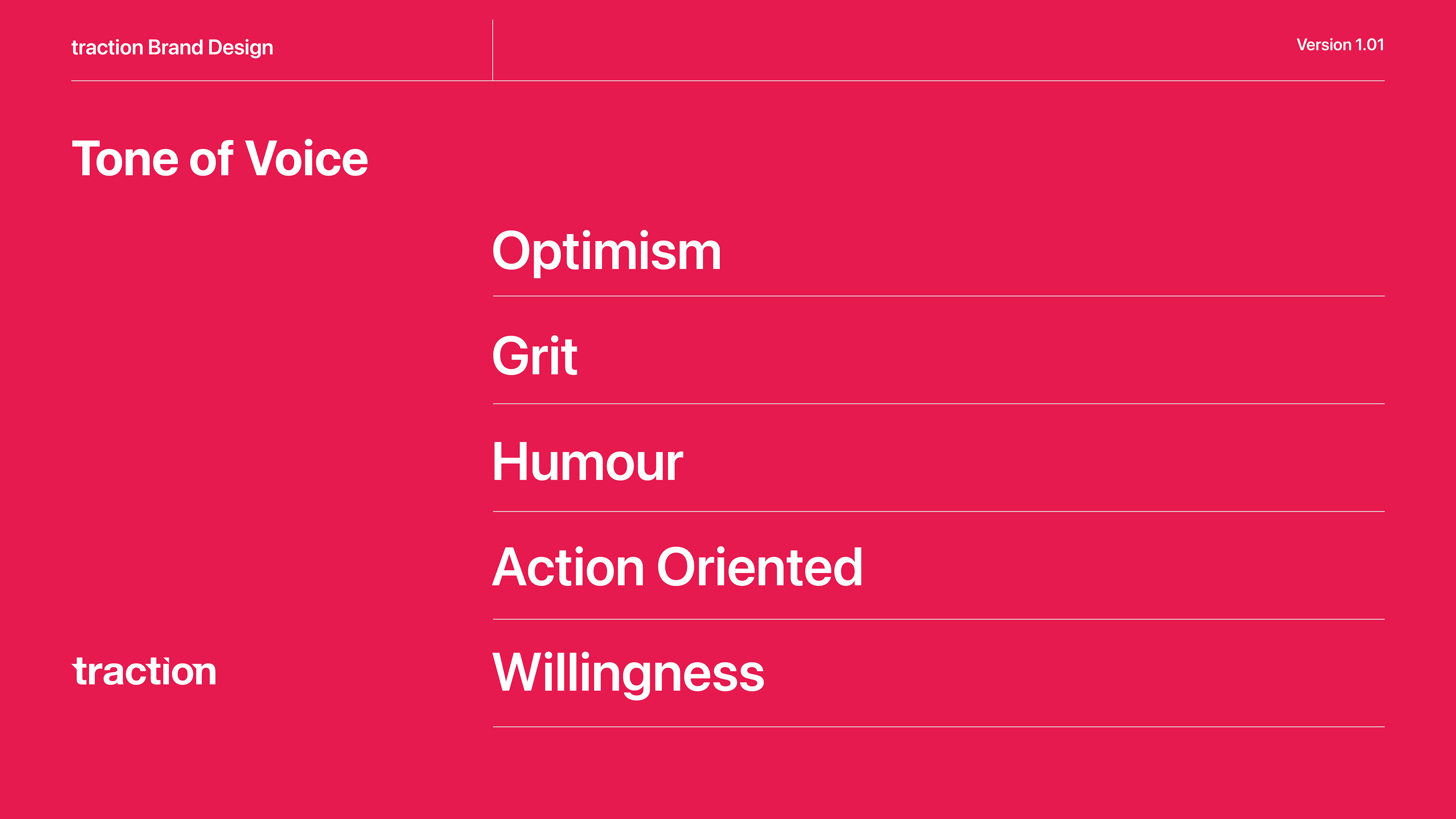 traction Brand Design

Version 1.01

Tone of Voice

Optimism

Grit

Humour

Action Oriented

Willingness

traction